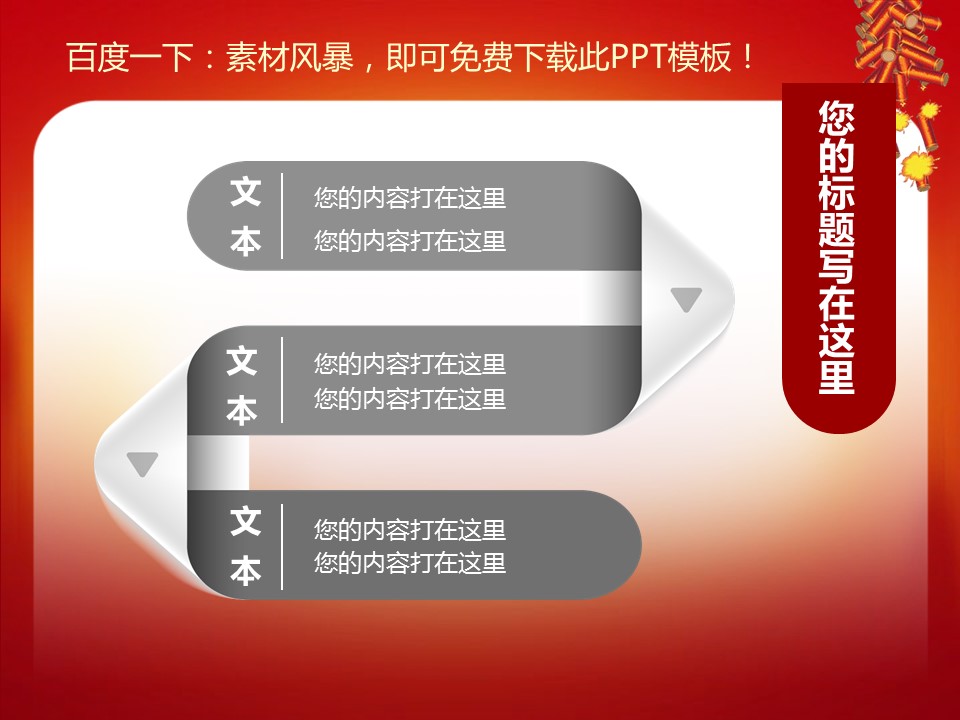 百度一下：素材风暴，即可免费下载此PPT模板！

您的标题写在这里

文本

您的内容打在这里
您的内容打在这里

文本

您的内容打在这里
您的内容打在这里

文本

您的内容打在这里
您的内容打在这里